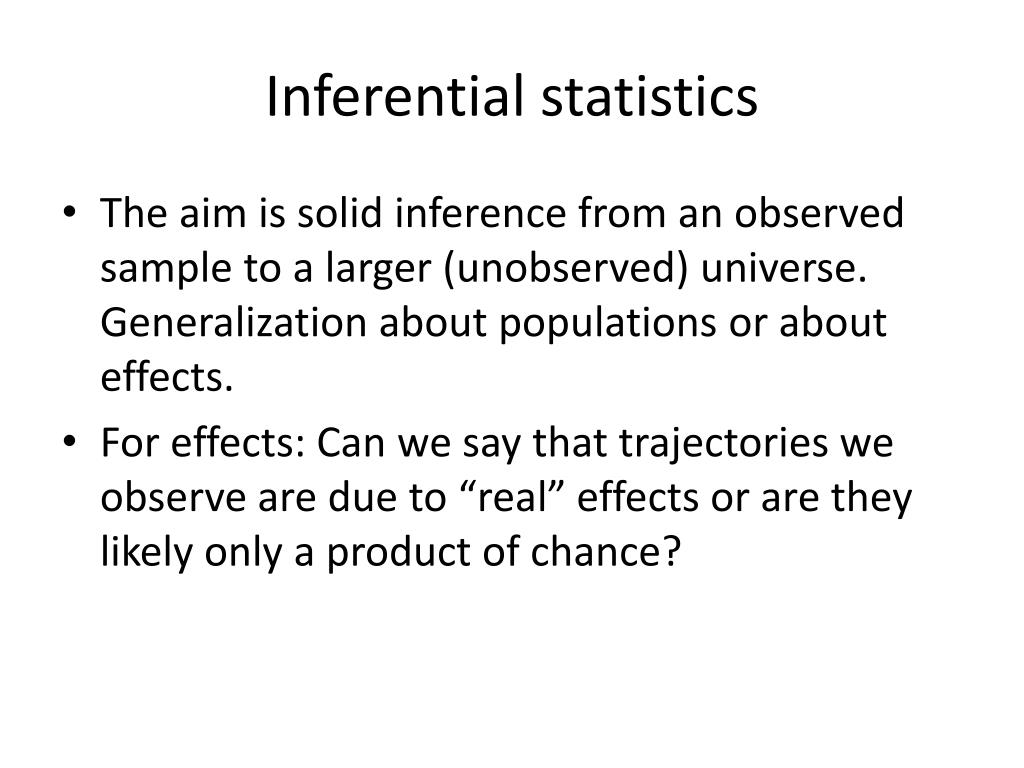 Inferential statistics

• The aim is solid inference from an observed sample to a larger (unobserved) universe. Generalization about populations or about effects.

• For effects: Can we say that trajectories we observe are due to “real” effects or are they likely only a product of chance?